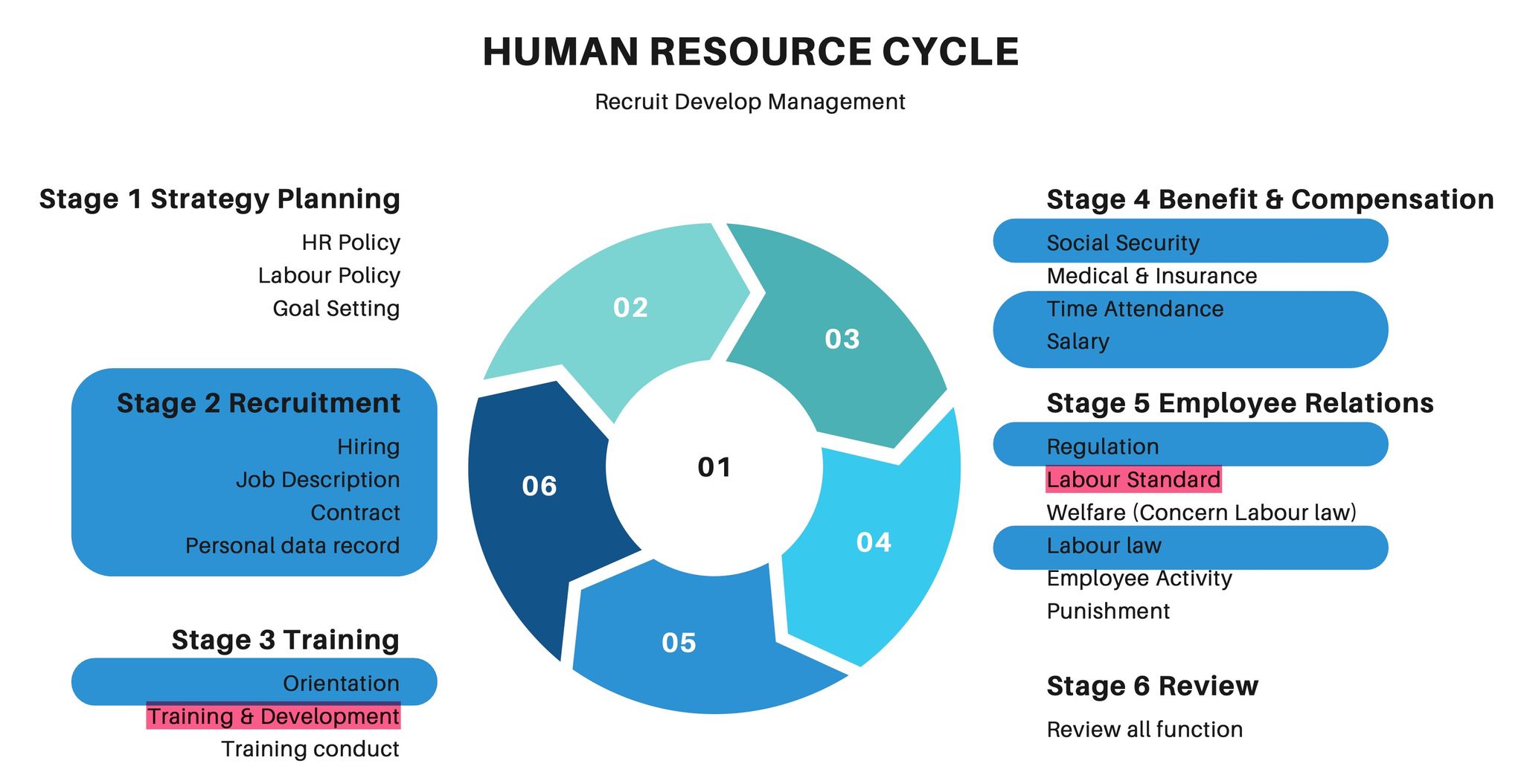 HUMAN RESOURCE CYCLE

Recruit Develop Management

Stage 1 Strategy Planning
HR Policy
Labour Policy
Goal Setting

Stage 2 Recruitment
Hiring
Job Description
Contract
Personal data record

Stage 3 Training
Orientation
Training & Development
Training conduct

02
03
01
06
04
05

Stage 4 Benefit & Compensation
Social Security
Medical & Insurance
Time Attendance
Salary

Stage 5 Employee Relations
Regulation
Labour Standard
Welfare (Concern Labour law)
Labour law
Employee Activity
Punishment

Stage 6 Review
Review all function